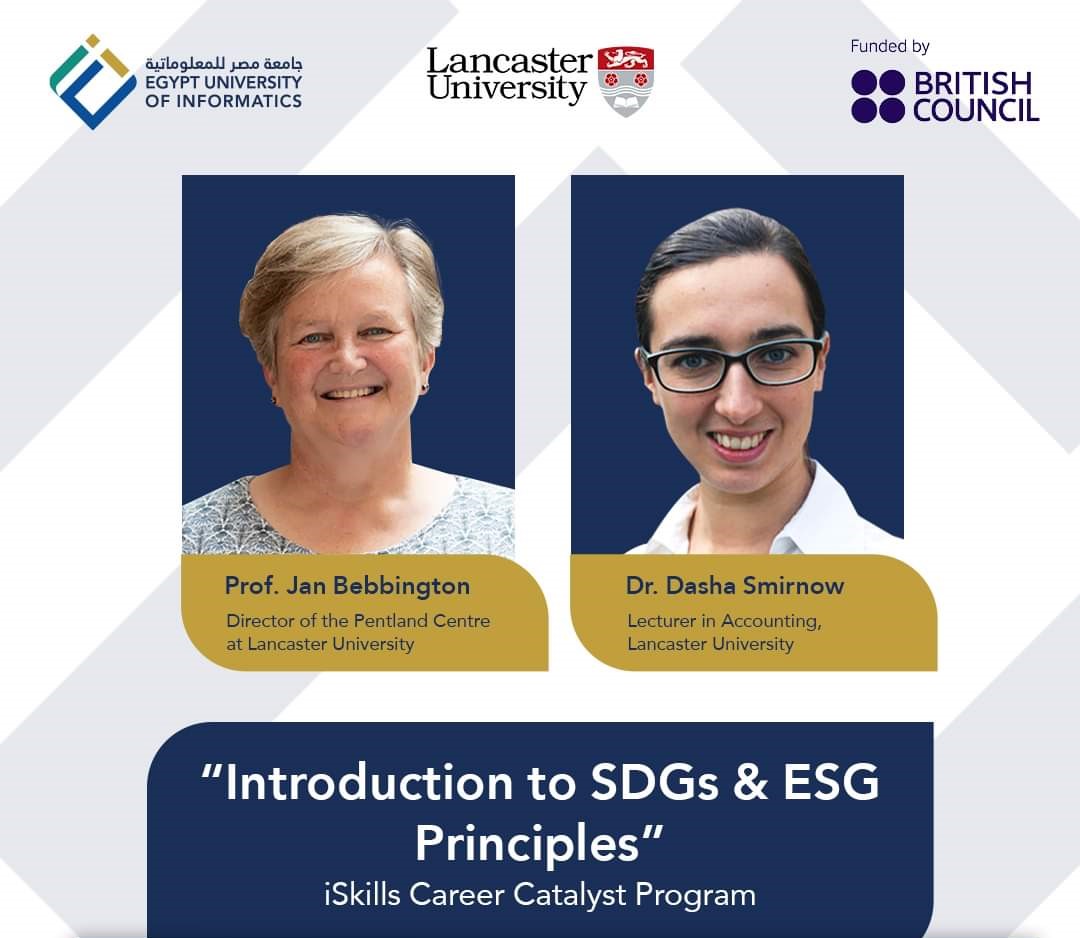 جامعة مصر للمعلوماتية
EGYPT UNIVERSITY OF INFORMATICS

Lancaster University

Funded by
BRITISH COUNCIL

Prof. Jan Bebbington
Director of the Pentland Centre at Lancaster University

Dr. Dasha Smirnow
Lecturer in Accounting, Lancaster University

"Introduction to SDGs & ESG Principles"
iSkills Career Catalyst Program